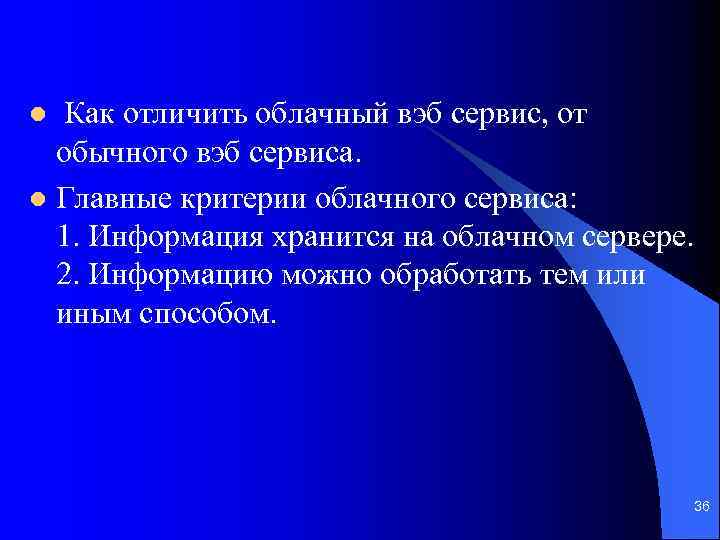 Как отличить облачный вэб сервис, от обычного вэб сервиса.

Главные критерии облачного сервиса:
1. Информация хранится на облачном сервере.
2. Информацию можно обработать тем или иным способом.

36